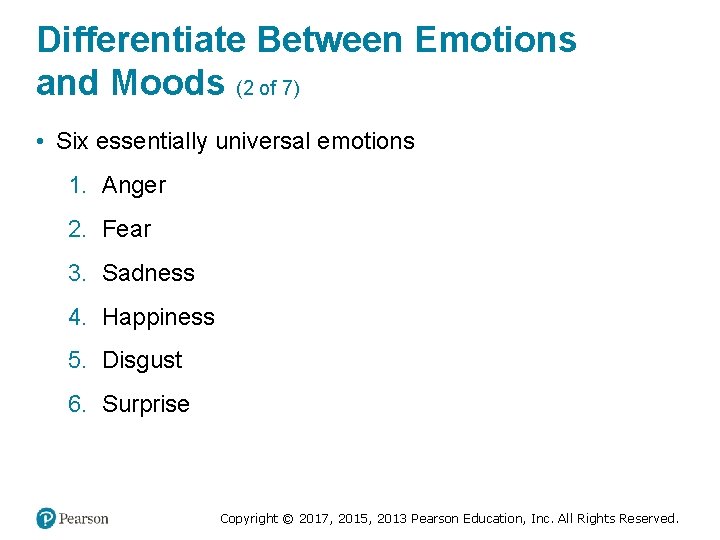 Differentiate Between Emotions and Moods (2 of 7)

• Six essentially universal emotions

1. Anger
2. Fear
3. Sadness
4. Happiness
5. Disgust
6. Surprise

Pearson

Copyright © 2017, 2015, 2013 Pearson Education, Inc. All Rights Reserved.